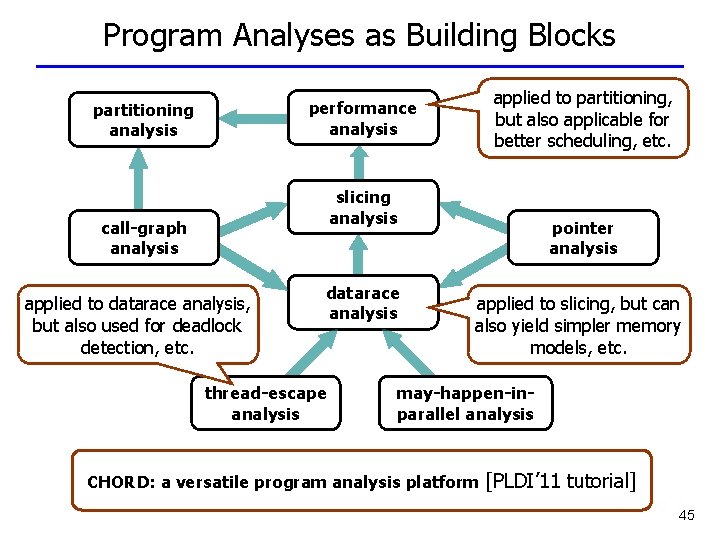 Program Analyses as Building Blocks

partitioning analysis

performance analysis

applied to partitioning, but also applicable for better scheduling, etc.

slicing analysis

call-graph analysis

pointer analysis

datarace analysis

applied to datarace analysis, but also used for deadlock detection, etc.

applied to slicing, but can also yield simpler memory models, etc.

thread-escape analysis

may-happen-in-parallel analysis

CHORD: a versatile program analysis platform [PLDI'11 tutorial]

45